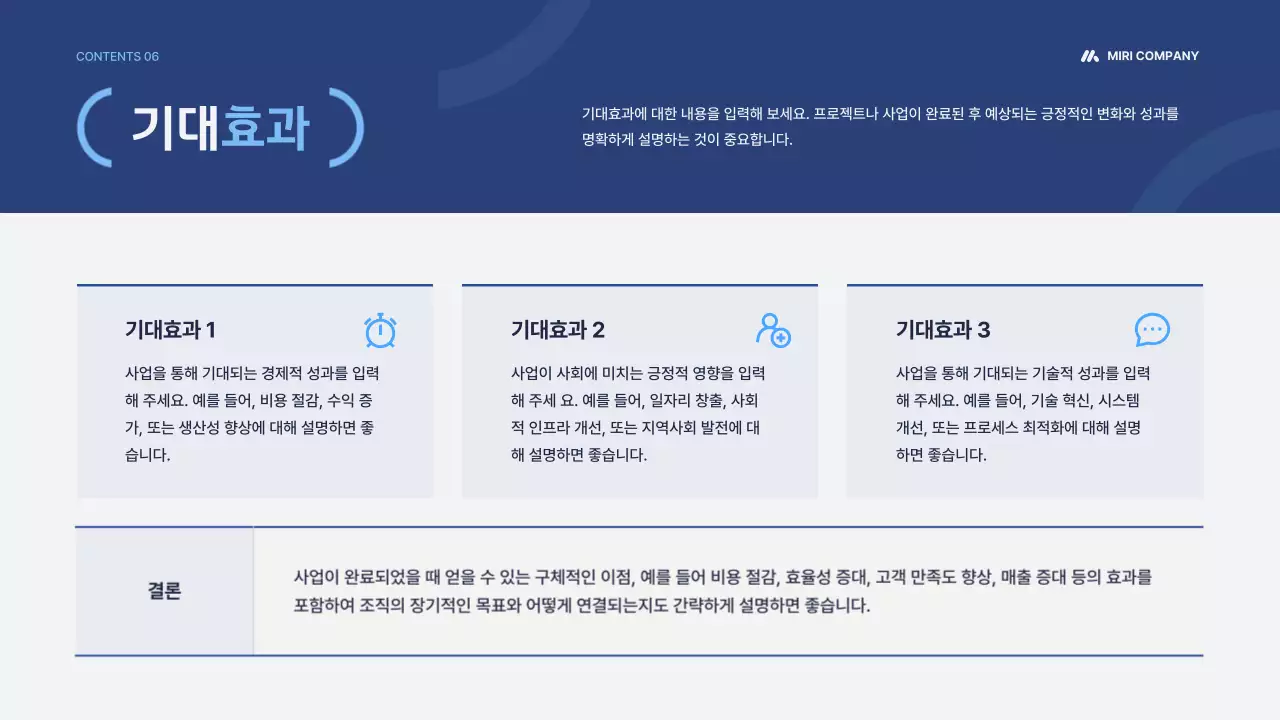 CONTENTS 06

MIRI COMPANY

( 기대효과 )

기대효과에 대한 내용을 입력해 보세요. 프로젝트나 사업이 완료된 후 예상되는 긍정적인 변화와 성과를 명확하게 설명하는 것이 중요합니다.

기대효과 1

사업을 통해 기대되는 경제적 성과를 입력해 주세요. 예를 들어, 비용 절감, 수익 증가, 또는 생산성 향상에 대해 설명하면 좋습니다.

기대효과 2

사업이 사회에 미치는 긍정적 영향을 입력해 주세 요. 예를 들어, 일자리 창출, 사회적 인프라 개선, 또는 지역사회 발전에 대해 설명하면 좋습니다.

기대효과 3

사업을 통해 기대되는 기술적 성과를 입력해 주세요. 예를 들어, 기술 혁신, 시스템 개선, 또는 프로세스 최적화에 대해 설명하면 좋습니다.

결론

사업이 완료되었을 때 얻을 수 있는 구체적인 이점, 예를 들어 비용 절감, 효율성 증대, 고객 만족도 향상, 매출 증대 등의 효과를 포함하여 조직의 장기적인 목표와 어떻게 연결되는지도 간략하게 설명하면 좋습니다.